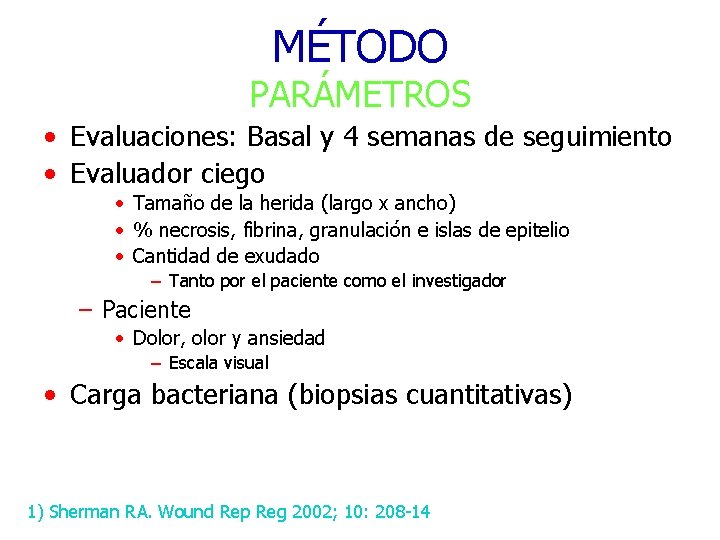 MÉTODO
PARÁMETROS

• Evaluaciones: Basal y 4 semanas de seguimiento
• Evaluador ciego
  • Tamaño de la herida (largo x ancho)
  • % necrosis, fibrina, granulación e islas de epitelio
  • Cantidad de exudado
    – Tanto por el paciente como el investigador
  – Paciente
  • Dolor, olor y ansiedad
    – Escala visual
• Carga bacteriana (biopsias cuantitativas)

1) Sherman RA. Wound Rep Reg 2002; 10: 208-14